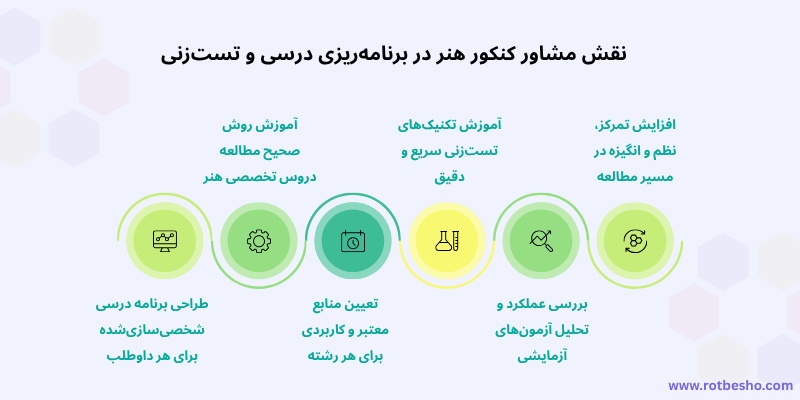 نقش مشاور کنکور هنر در برنامه‌ریزی درسی و تست‌زنی

افزایش تمرکز، نظم و انگیزه در مسیر مطالعه

آموزش تکنیک‌های تست‌زنی سریع و دقیق

آموزش روش صحیح مطالعه دروس تخصصی هنر

بررسی عملکرد و تحلیل آزمون‌های آزمایشی

تعیین منابع معتبر و کاربردی برای هر رشته

طراحی برنامه درسی شخصی‌سازی‌شده برای هر داوطلب

www.rotbesho.com